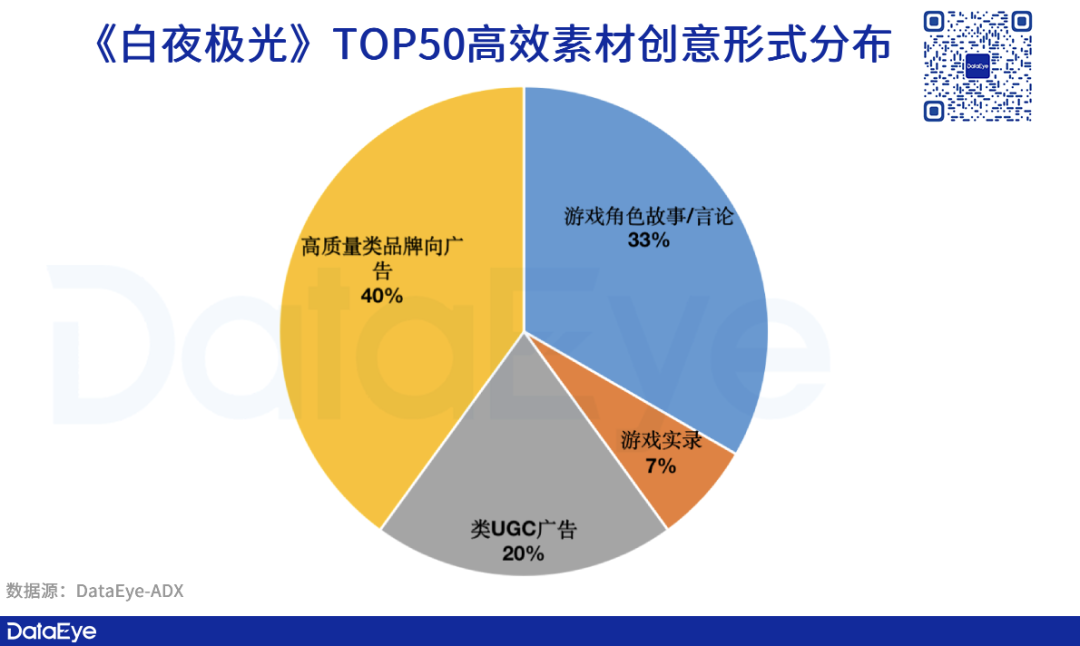 《白夜极光》TOP50高效素材创意形式分布

DataEye

游戏角色故事/言论
33%

游戏实录
7%

类UGC广告
20%

高质量类品牌向广告
40%

DataEye

数据源：DataEye-ADX

DataEye